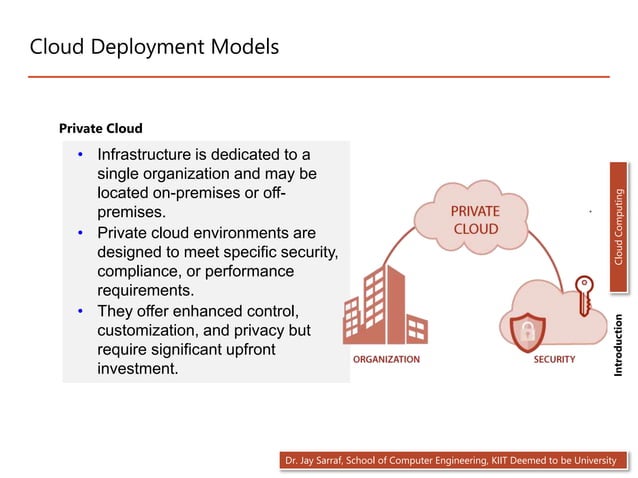 Cloud Deployment Models

Private Cloud

• Infrastructure is dedicated to a single organization and may be located on-premises or off-premises.
• Private cloud environments are designed to meet specific security, compliance, or performance requirements.
• They offer enhanced control, customization, and privacy but require significant upfront investment.

PRIVATE CLOUD

ORGANIZATION

SECURITY

Cloud Computing

Introduction

Dr. Jay Sarraf, School of Computer Engineering, KIIT Deemed to be University